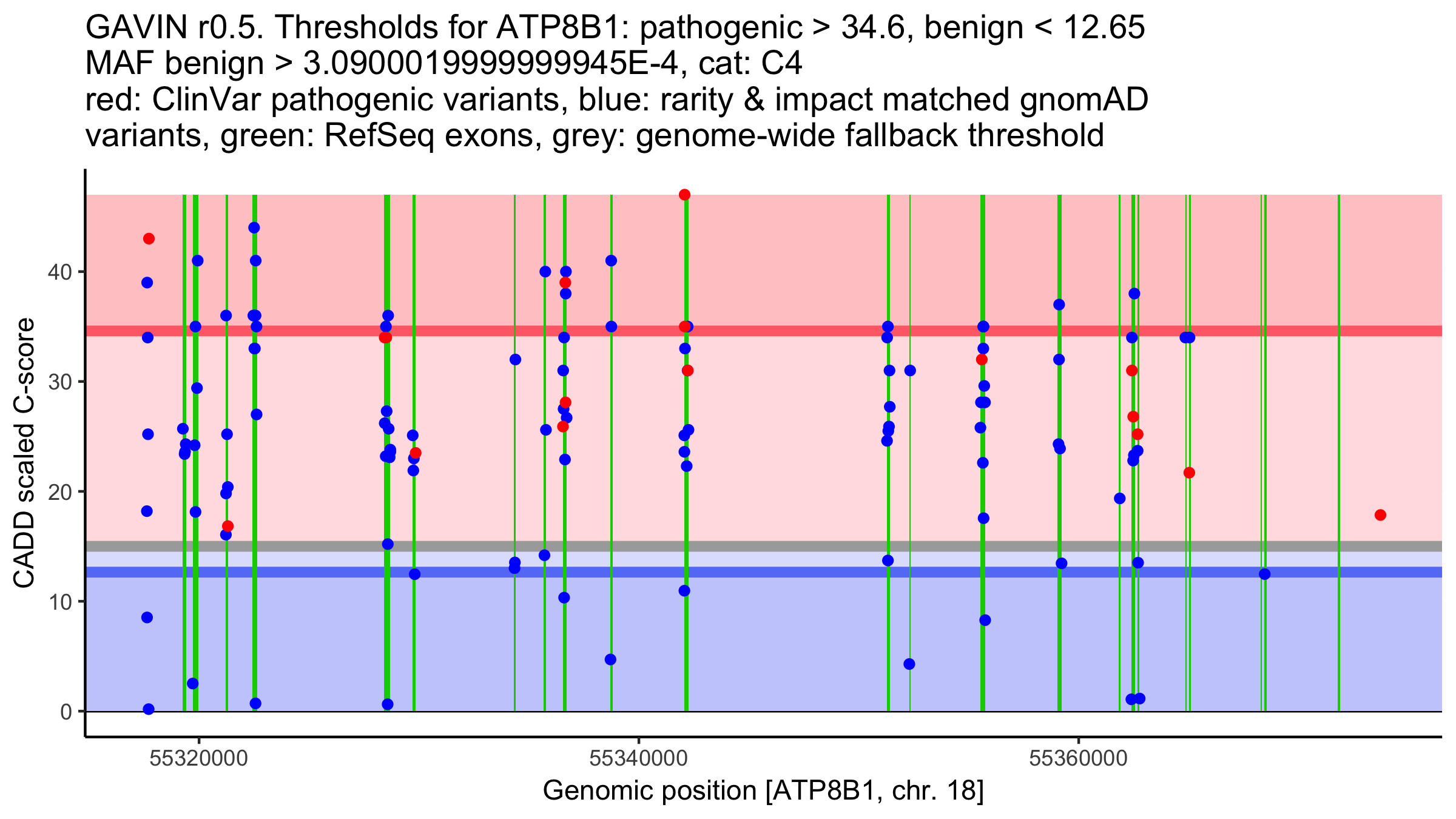 GAVIN r0.5. Thresholds for ATP8B1: pathogenic > 34.6, benign < 12.65
MAF benign > 3.0900019999999945E-4, cat: C4
red: ClinVar pathogenic variants, blue: rarity & impact matched gnomAD variants, green: RefSeq exons, grey: genome-wide fallback threshold

CADD scaled C-score

40
30
20
10
0

55320000
55340000
55360000

Genomic position [ATP8B1, chr. 18]